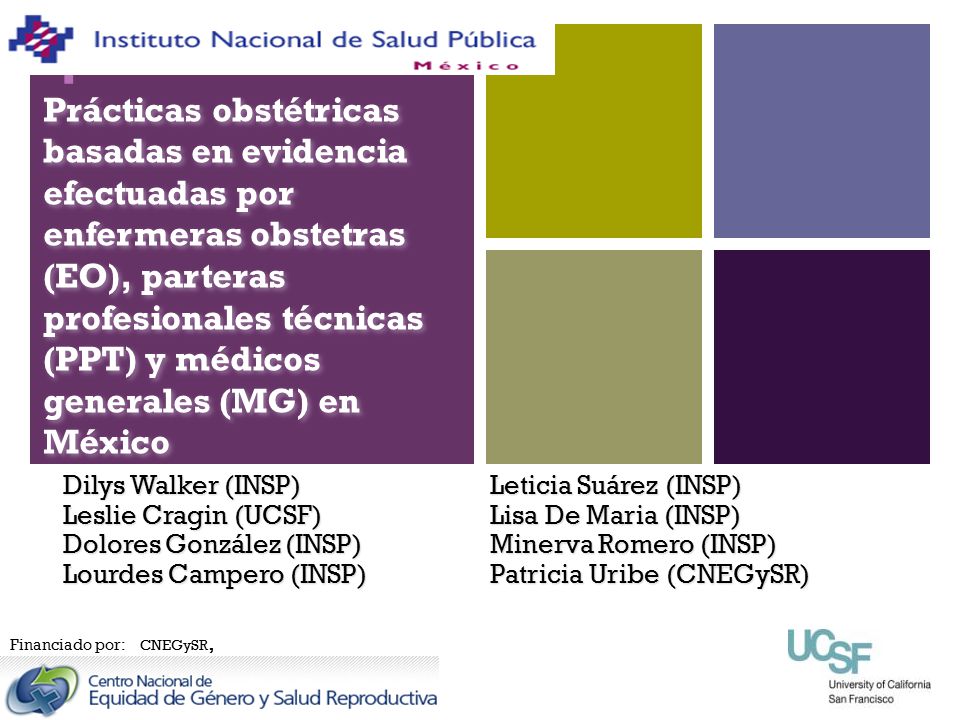 Instituto Nacional de Salud Pública
México

Prácticas obstétricas basadas en evidencia efectuadas por enfermeras obstetras (EO), parteras profesionales técnicas (PPT) y médicos generales (MG) en México

Dilys Walker (INSP)
Leslie Cragin (UCSF)
Dolores González (INSP)
Lourdes Campero (INSP)

Leticia Suárez (INSP)
Lisa De Maria (INSP)
Minerva Romero (INSP)
Patricia Uribe (CNEGySR)

Financiado por: CNEGySR,

Centro Nacional de
Equidad de Género y Salud Reproductiva

UCSF
University of California
San Francisco